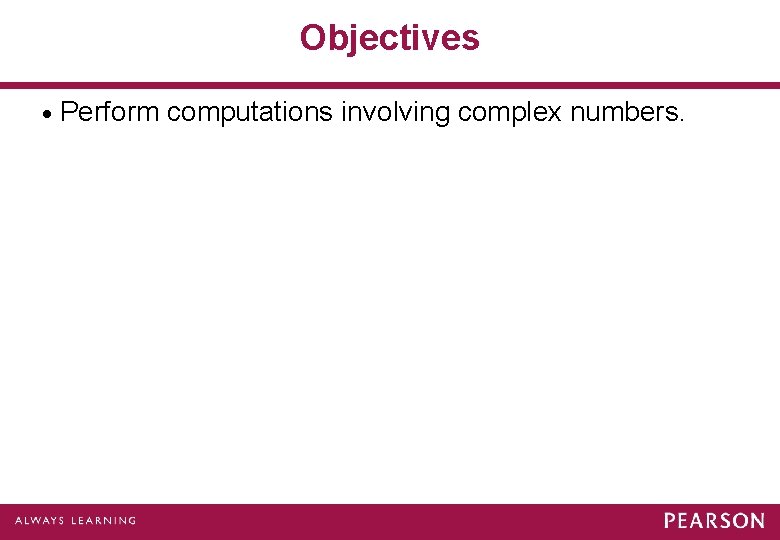 Objectives

• Perform computations involving complex numbers.

ALWAYS LEARNING

PEARSON